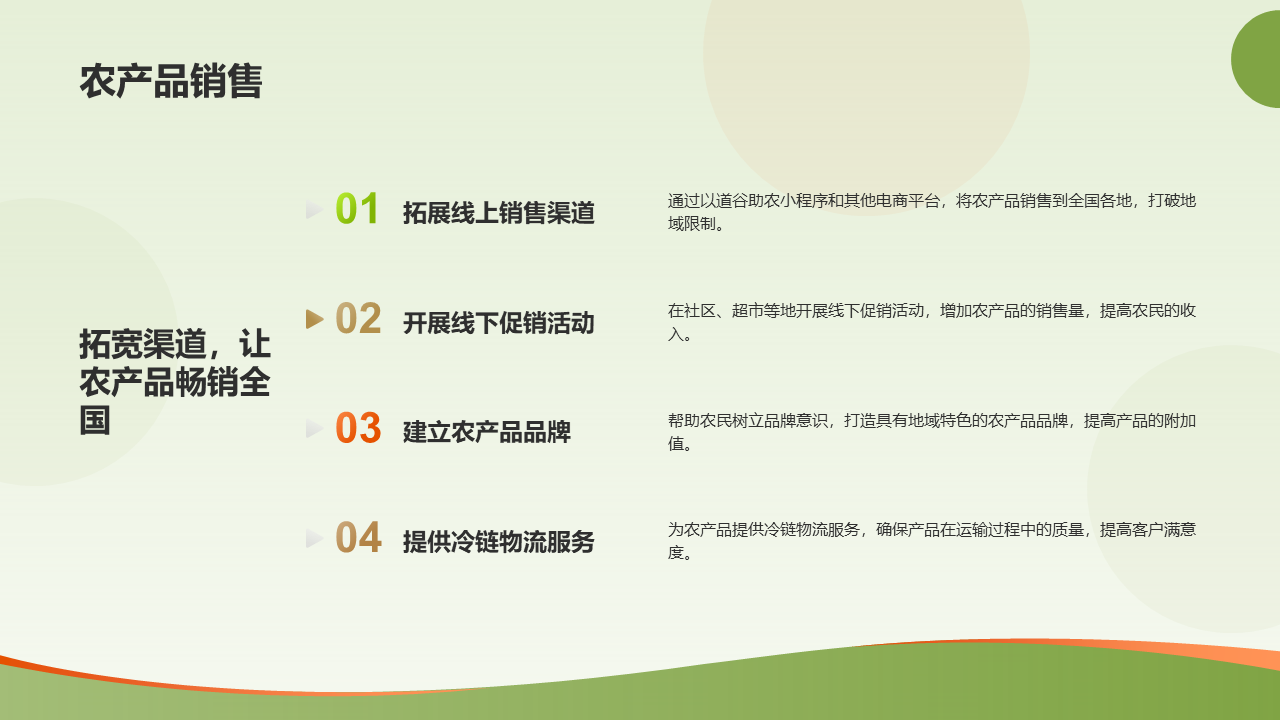 农产品销售

拓宽渠道，让农产品畅销全国

01 拓展线上销售渠道

通过以道谷助农小程序和其他电商平台，将农产品销售到全国各地，打破地域限制。

02 开展线下促销活动

在社区、超市等地开展线下促销活动，增加农产品的销售量，提高农民的收入。

03 建立农产品品牌

帮助农民树立品牌意识，打造具有地域特色的农产品品牌，提高产品的附加值。

04 提供冷链物流服务

为农产品提供冷链物流服务，确保产品在运输过程中的质量，提高客户满意度。